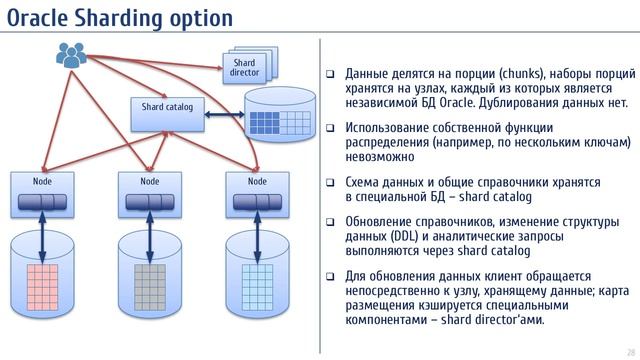 Oracle Sharding option

Shard director

Shard catalog

Node

Node

Node

❑ Данные делятся на порции (chunks), наборы порций хранятся на узлах, каждый из которых является независимой БД Oracle. Дублирования данных нет.

❑ Использование собственной функции распределения (например, по нескольким ключам) невозможно

❑ Схема данных и общие справочники хранятся в специальной БД – shard catalog

❑ Обновление справочников, изменение структуры данных (DDL) и аналитические запросы выполняются через shard catalog

❑ Для обновления данных клиент обращается непосредственно к узлу, хранящему данные; карта размещения кэшируется специальными компонентами – shard director'ами.

28